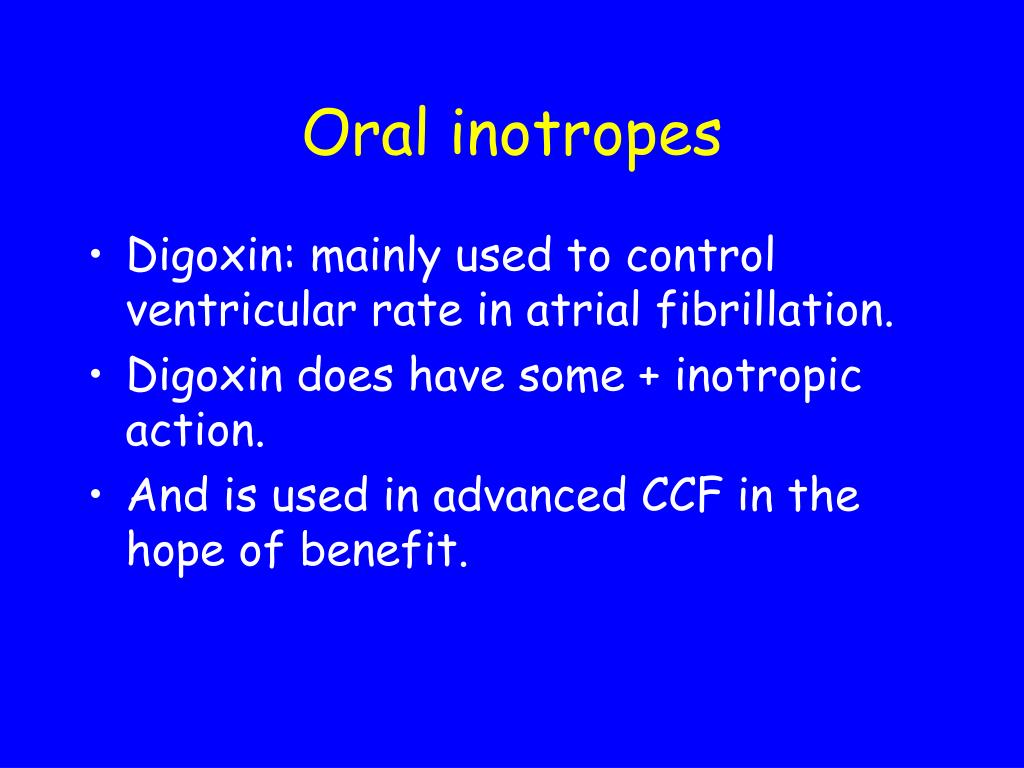 Oral inotropes

• Digoxin: mainly used to control ventricular rate in atrial fibrillation.
• Digoxin does have some + inotropic action.
• And is used in advanced CCF in the hope of benefit.